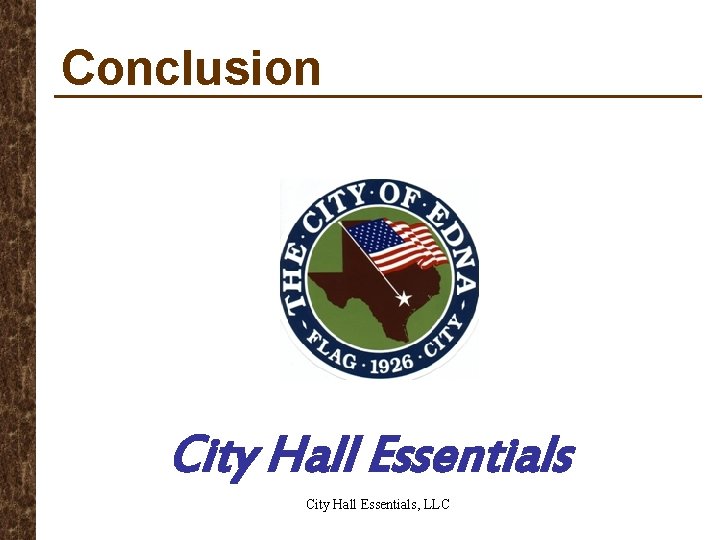 Conclusion

THE · CITY · OF · EDNA
FLAG · 1926 · CITY

City Hall Essentials

City Hall Essentials, LLC